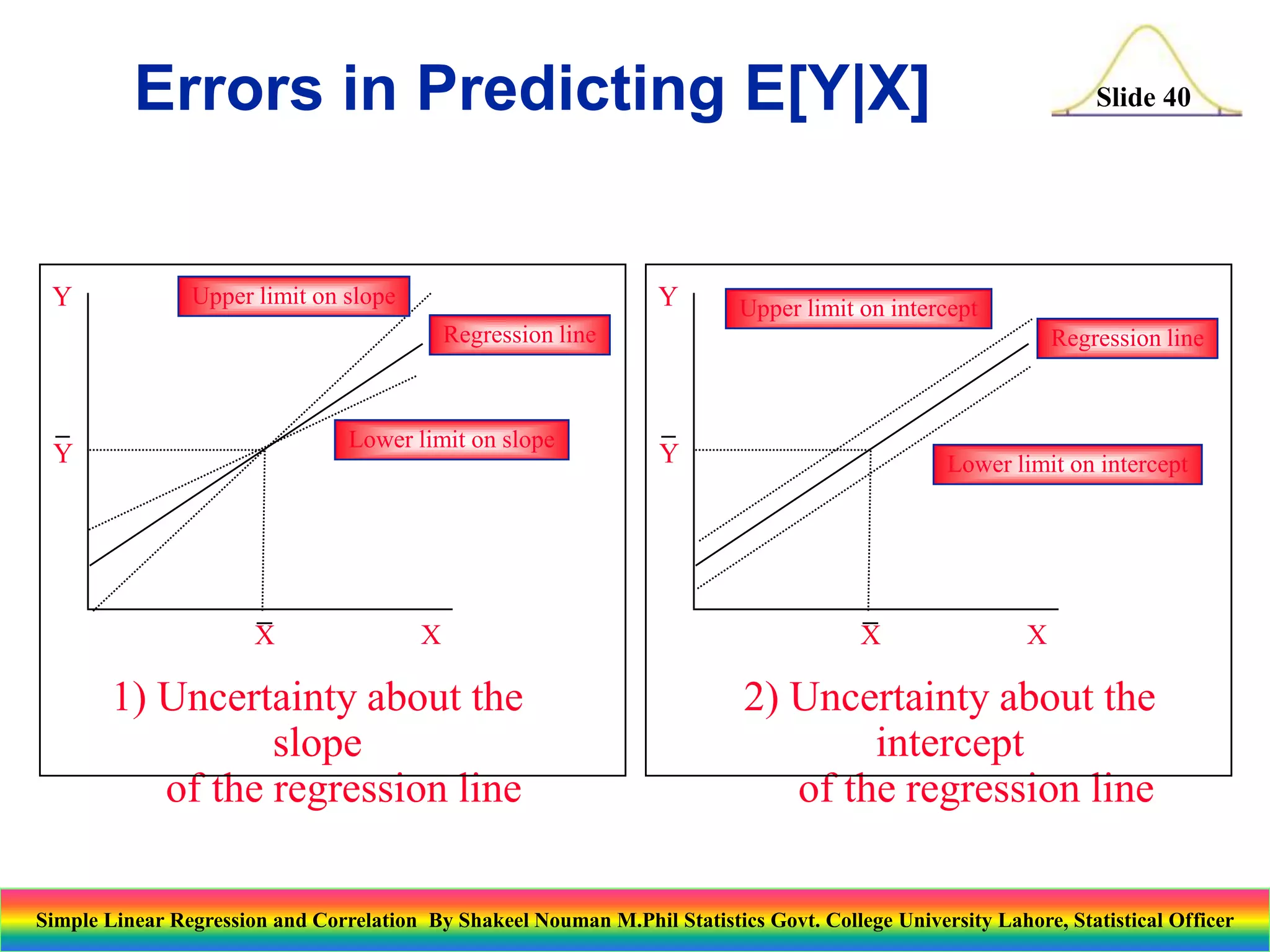 Errors in Predicting E[Y|X]

Slide 40

Y

Upper limit on slope

Regression line

Lower limit on slope

$\bar{Y}$

$\bar{X}$

X

1) Uncertainty about the slope of the regression line

Y

Upper limit on intercept

Regression line

Lower limit on intercept

$\bar{Y}$

$\bar{X}$

X

2) Uncertainty about the intercept of the regression line

Simple Linear Regression and Correlation By Shakeel Nouman M.Phil Statistics Govt. College University Lahore, Statistical Officer